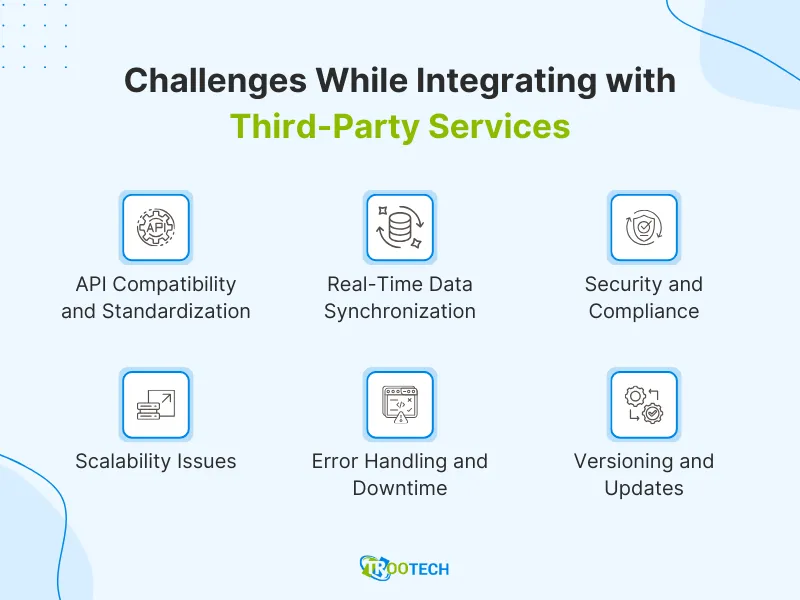 Challenges While Integrating with
Third-Party Services

API

API Compatibility and Standardization

Real-Time Data Synchronization

Security and Compliance

Scalability Issues

Error Handling and Downtime

Versioning and Updates

TROOTECH